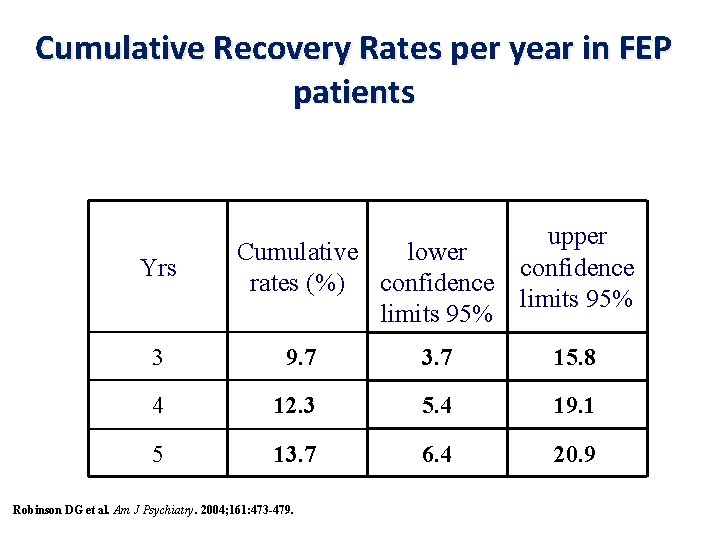 Cumulative Recovery Rates per year in FEP patients

| Yrs | Cumulative rates (%) | lower confidence limits 95% | upper confidence limits 95% |
|---|---|---|---|
| 3 | 9.7 | 3.7 | 15.8 |
| 4 | 12.3 | 5.4 | 19.1 |
| 5 | 13.7 | 6.4 | 20.9 |

Robinson DG et al. Am J Psychiatry. 2004;161:473-479.